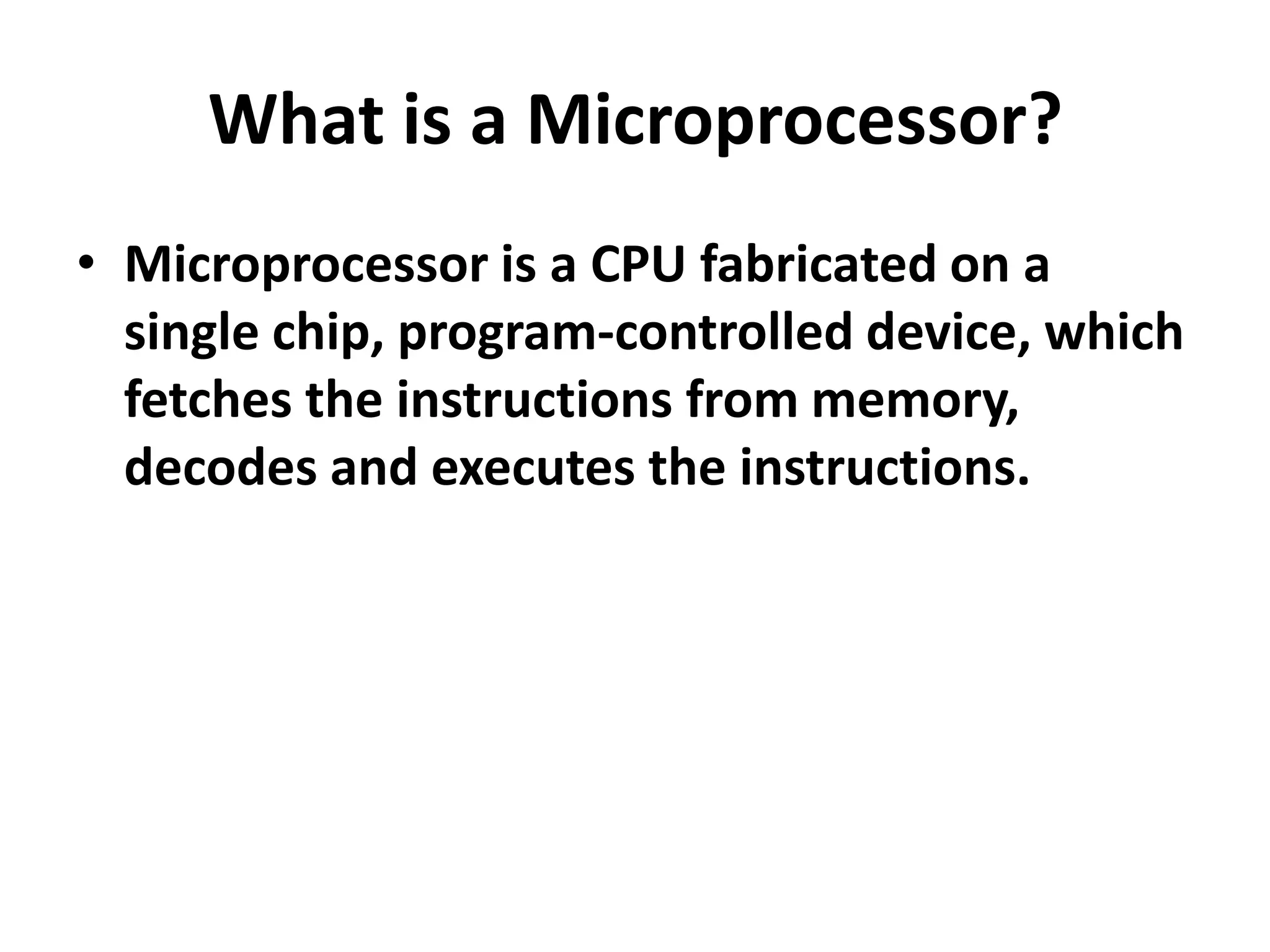 What is a Microprocessor?

• Microprocessor is a CPU fabricated on a single chip, program-controlled device, which fetches the instructions from memory, decodes and executes the instructions.